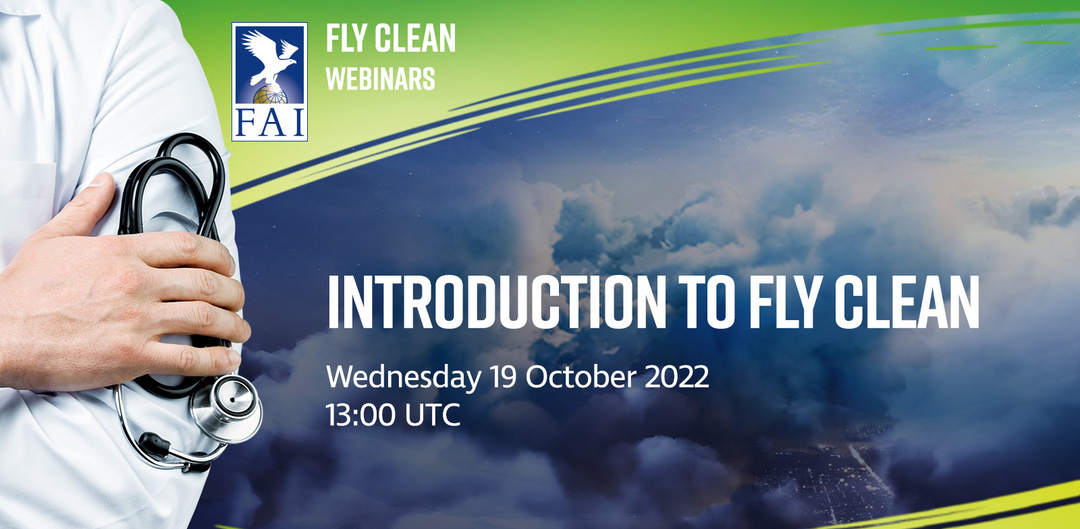 FAI

FLY CLEAN
WEBINARS

INTRODUCTION TO FLY CLEAN

Wednesday 19 October 2022
13:00 UTC